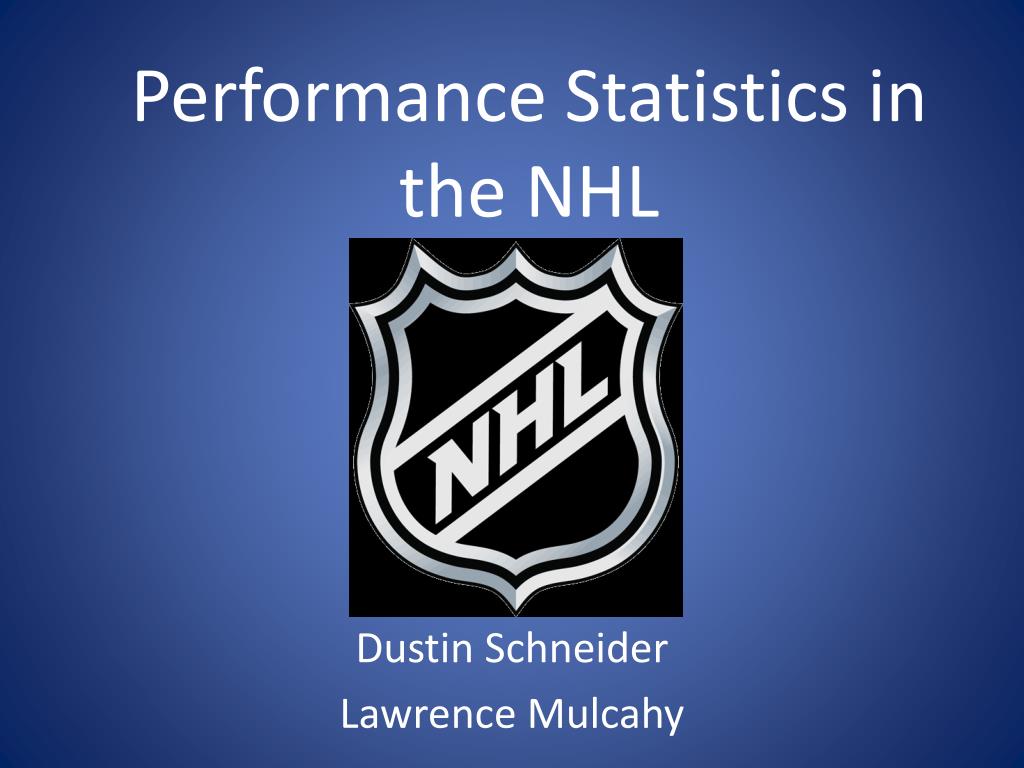 Performance Statistics in the NHL

NHL

Dustin Schneider

Lawrence Mulcahy